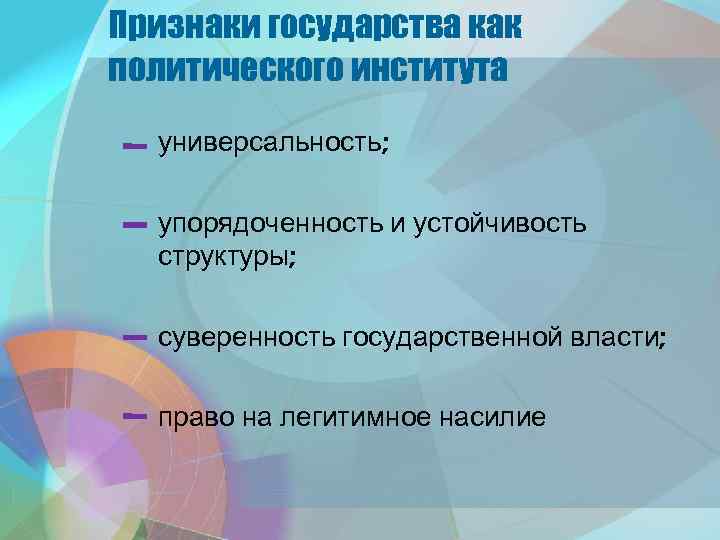 Признаки государства как политического института

– универсальность;

– упорядоченность и устойчивость структуры;

– суверенность государственной власти;

– право на легитимное насилие